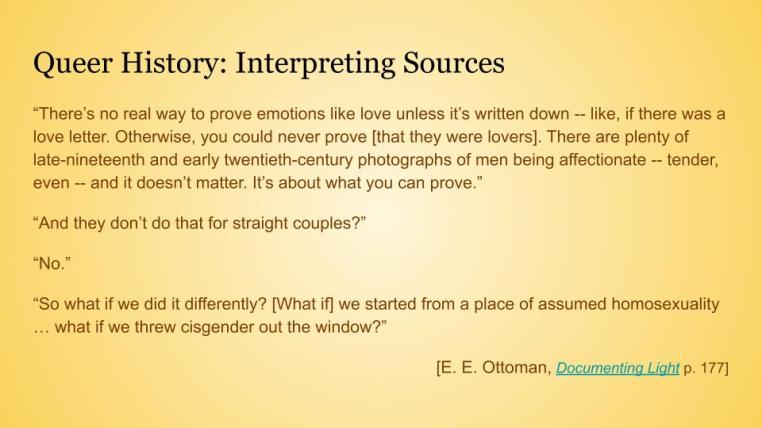 Queer History: Interpreting Sources

“There’s no real way to prove emotions like love unless it’s written down -- like, if there was a love letter. Otherwise, you could never prove [that they were lovers]. There are plenty of late-nineteenth and early twentieth-century photographs of men being affectionate -- tender, even -- and it doesn’t matter. It’s about what you can prove.”

“And they don’t do that for straight couples?”

“No.”

“So what if we did it differently? [What if] we started from a place of assumed homosexuality … what if we threw cisgender out the window?”

[E. E. Ottoman, Documenting Light p. 177]